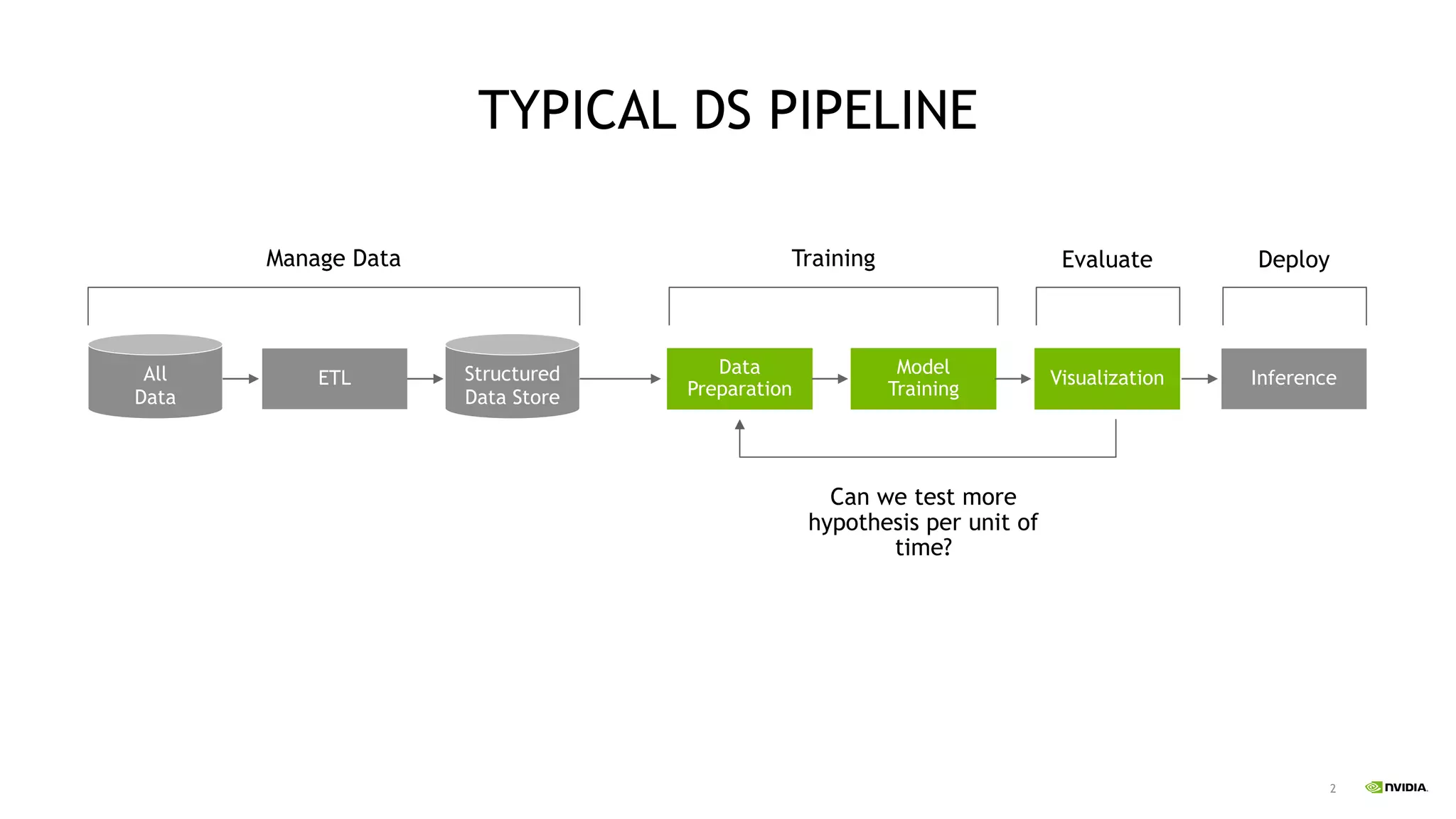 TYPICAL DS PIPELINE

Manage Data

Training

Evaluate

Deploy

All Data

ETL

Structured Data Store

Data Preparation

Model Training

Visualization

Inference

Can we test more hypothesis per unit of time?

2

NVIDIA.